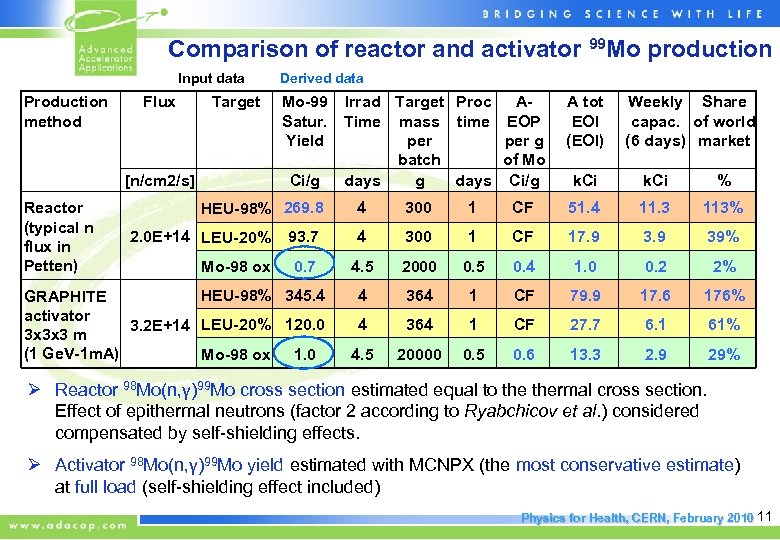 Advanced Accelerator Applications

BRIDGING SCIENCE WITH LIFE

Comparison of reactor and activator $^{99}$Mo production

Input data Derived data

| Production method | Flux | Target | Mo-99 Satur. Yield | Irrad Time | Target mass per batch | Proc time | A-EOP per g of Mo | A tot EOI (EOI) | Weekly capac. (6 days) | Share of world market |
|---|---|---|---|---|---|---|---|---|---|---|
| | [n/cm2/s] | | Ci/g | days | g | days | Ci/g | kCi | kCi | % |
| Reactor (typical n flux in Petten) | 2.0E+14 | HEU-98% | 269.8 | 4 | 300 | 1 | CF | 51.4 | 11.3 | 113% |
| | | LEU-20% | 93.7 | 4 | 300 | 1 | CF | 17.9 | 3.9 | 39% |
| | | Mo-98 ox | 0.7 | 4.5 | 2000 | 0.5 | 0.4 | 1.0 | 0.2 | 2% |
| GRAPHITE activator 3x3x3 m (1 GeV-1mA) | 3.2E+14 | HEU-98% | 345.4 | 4 | 364 | 1 | CF | 79.9 | 17.6 | 176% |
| | | LEU-20% | 120.0 | 4 | 364 | 1 | CF | 27.7 | 6.1 | 61% |
| | | Mo-98 ox | 1.0 | 4.5 | 20000 | 0.5 | 0.6 | 13.3 | 2.9 | 29% |

➢ Reactor $^{98}$Mo(n,γ)$^{99}$Mo cross section estimated equal to the thermal cross section. Effect of epithermal neutrons (factor 2 according to Ryabchicov et al.) considered compensated by self-shielding effects.

➢ Activator $^{98}$Mo(n,γ)$^{99}$Mo yield estimated with MCNPX (the most conservative estimate) at full load (self-shielding effect included)

www.adacap.com

Physics for Health, CERN, February 2010 11